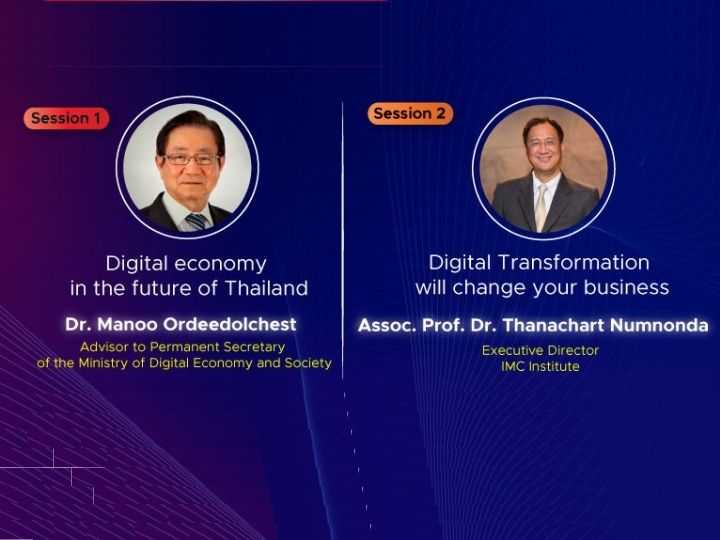 Session 1

Digital economy in the future of Thailand

Dr. Manoo Ordeedolchest

Advisor to Permanent Secretary of the Ministry of Digital Economy and Society

Session 2

Digital Transformation will change your business

Assoc. Prof. Dr. Thanachart Numnonda

Executive Director
IMC Institute